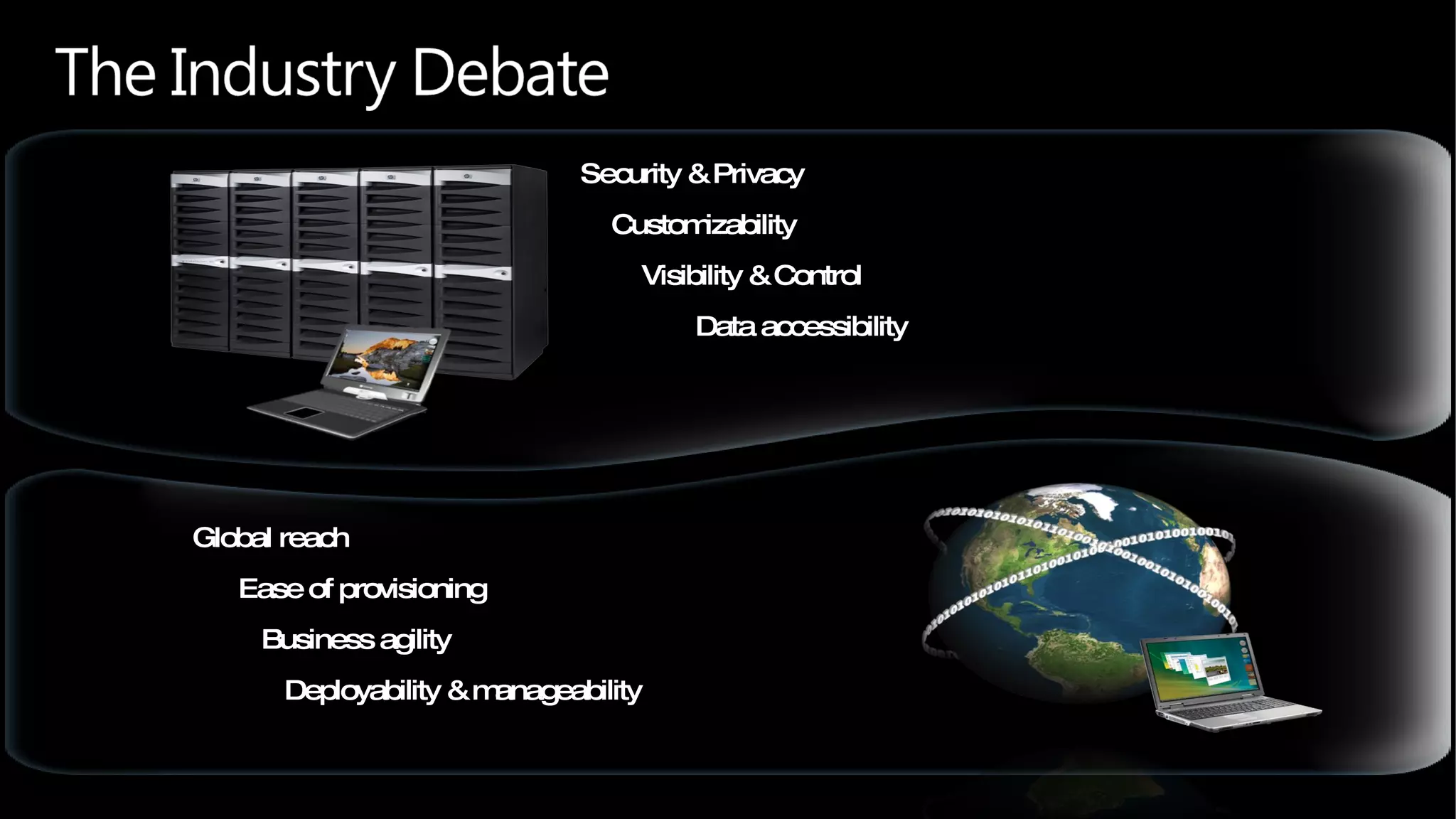 The Industry Debate

Security & Privacy

Customizability

Visibility & Control

Data accessibility

Global reach

Ease of provisioning

Business agility

Deployability & manageability